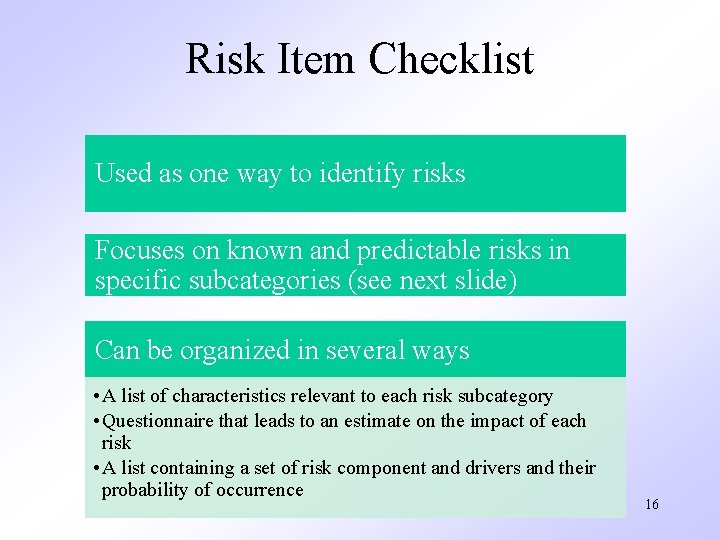 Risk Item Checklist

Used as one way to identify risks

Focuses on known and predictable risks in specific subcategories (see next slide)

Can be organized in several ways

• A list of characteristics relevant to each risk subcategory
• Questionnaire that leads to an estimate on the impact of each risk
• A list containing a set of risk component and drivers and their probability of occurrence

16